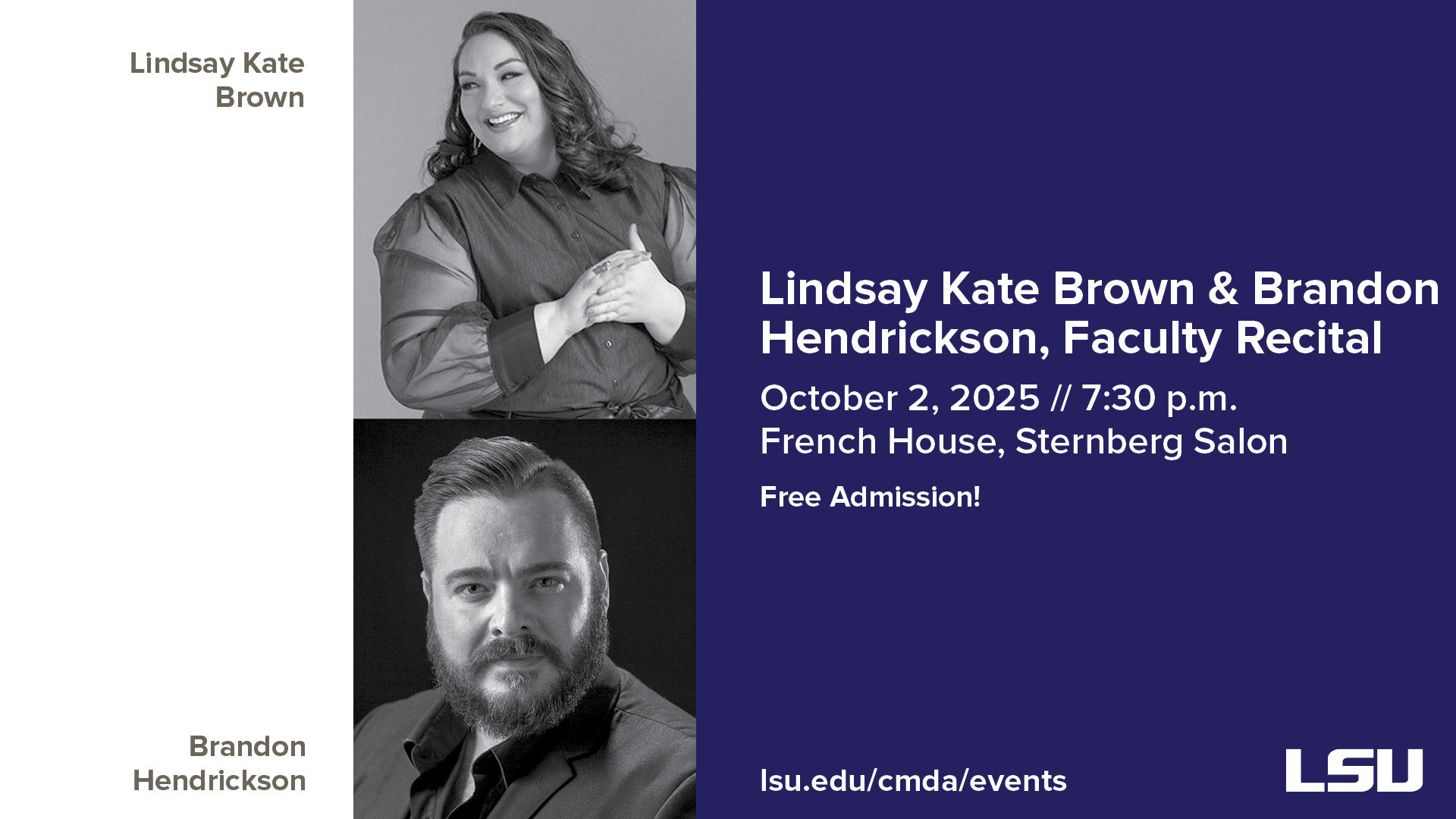 Lindsay Kate Brown

Brandon Hendrickson

Lindsay Kate Brown & Brandon Hendrickson, Faculty Recital

October 2, 2025 // 7:30 p.m.
French House, Sternberg Salon

Free Admission!

lsu.edu/cmda/events

LSU